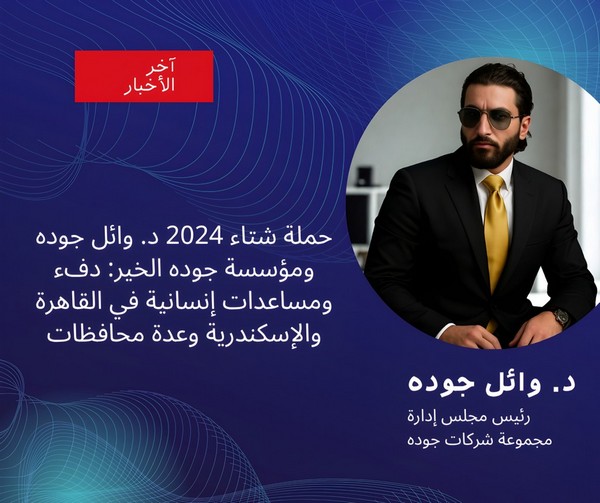 آخر الأخبار

حملة شتاء 2024 د. وائل جوده ومؤسسة جوده الخير: دفء ومساعدات إنسانية في القاهرة والإسكندرية وعدة محافظات

د. وائل جوده

رئيس مجلس إدارة مجموعة شركات جوده